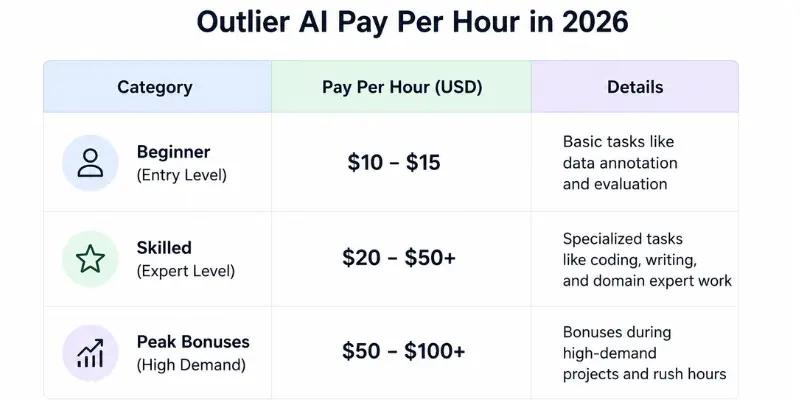 Outlier AI Pay Per Hour in 2026

| Category | Pay Per Hour (USD) | Details |
|---|---|---|
| Beginner (Entry Level) | \$10 – \$15 | Basic tasks like data annotation and evaluation |
| Skilled (Expert Level) | \$20 – \$50+ | Specialized tasks like coding, writing, and domain expert work |
| Peak Bonuses (High Demand) | \$50 – \$100+ | Bonuses during high-demand projects and rush hours |